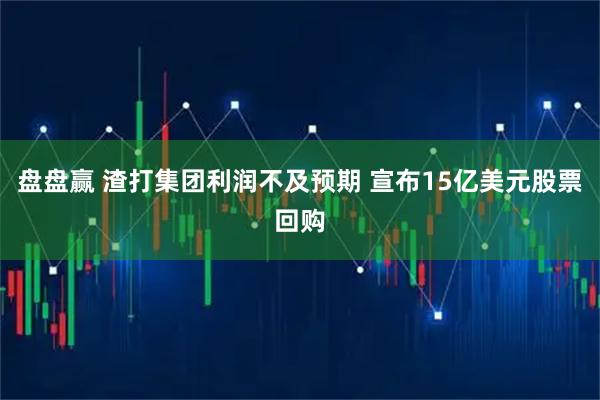 盘盘赢 渣打集团利润不及预期 宣布15亿美元股票回购